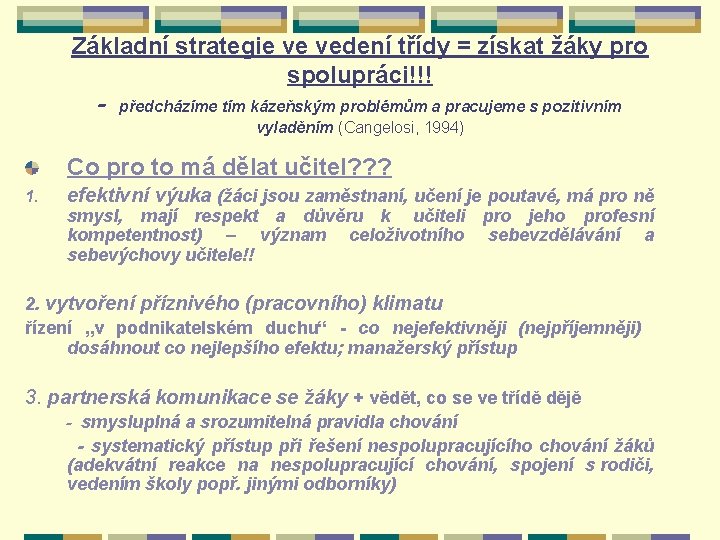 Základní strategie ve vedení třídy = získat žáky pro spolupráci!!!

- předcházíme tím kázeňským problémům a pracujeme s pozitivním vyladěním (Cangelosi, 1994)

Co pro to má dělat učitel???

1. efektivní výuka (žáci jsou zaměstnaní, učení je poutavé, má pro ně smysl, mají respekt a důvěru k učiteli pro jeho profesní kompetentnost) – význam celoživotního sebevzdělávání a sebevýchovy učitele!!

2. vytvoření příznivého (pracovního) klimatu
řízení „v podnikatelském duchu“ - co nejefektivněji (nejpříjemněji) dosáhnout co nejlepšího efektu; manažerský přístup

3. partnerská komunikace se žáky + vědět, co se ve třídě děje
- smysluplná a srozumitelná pravidla chování
- systematický přístup při řešení nespolupracujícího chování žáků (adekvátní reakce na nespolupracující chování, spojení s rodiči, vedením školy popř. jinými odborníky)